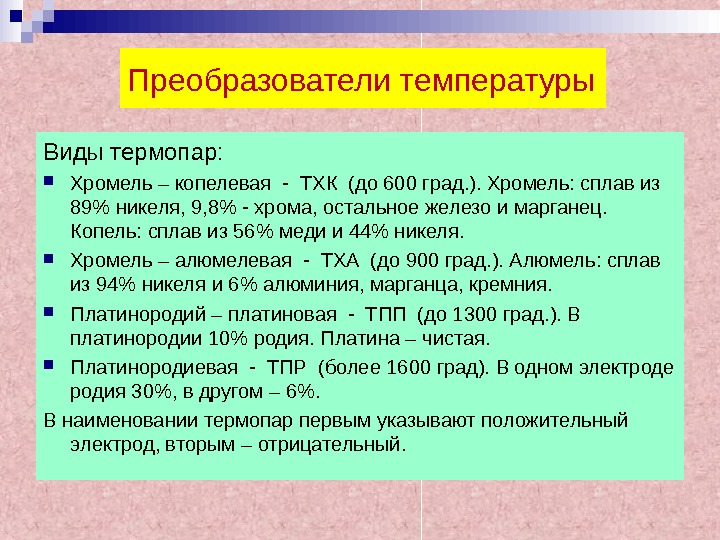 Преобразователи температуры

Виды термопар:

- Хромель – копелевая - ТХК (до 600 град.). Хромель: сплав из 89% никеля, 9,8% - хрома, остальное железо и марганец. Копель: сплав из 56% меди и 44% никеля.
- Хромель – алюмелевая - ТХА (до 900 град.). Алюмель: сплав из 94% никеля и 6% алюминия, марганца, кремния.
- Платинородий – платиновая - ТПП (до 1300 град.). В платинородии 10% родия. Платина – чистая.
- Платинородиевая - ТПР (более 1600 град). В одном электроде родия 30%, в другом – 6%.

В наименовании термопар первым указывают положительный электрод, вторым – отрицательный.